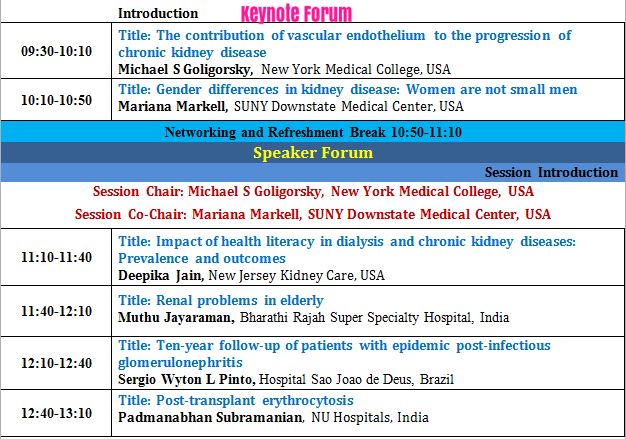 Introduction Keynote Forum

| | |
|---|---|
| 09:30-10:10 | Title: The contribution of vascular endothelium to the progression of chronic kidney disease<br>Michael S Goligorsky, New York Medical College, USA |
| 10:10-10:50 | Title: Gender differences in kidney disease: Women are not small men<br>Mariana Markell, SUNY Downstate Medical Center, USA |

Networking and Refreshment Break 10:50-11:10

Speaker Forum

Session Introduction

Session Chair: Michael S Goligorsky, New York Medical College, USA

Session Co-Chair: Mariana Markell, SUNY Downstate Medical Center, USA

| | |
|---|---|
| 11:10-11:40 | Title: Impact of health literacy in dialysis and chronic kidney diseases: Prevalence and outcomes<br>Deepika Jain, New Jersey Kidney Care, USA |
| 11:40-12:10 | Title: Renal problems in elderly<br>Muthu Jayaraman, Bharathi Rajah Super Specialty Hospital, India |
| 12:10-12:40 | Title: Ten-year follow-up of patients with epidemic post-infectious glomerulonephritis<br>Sergio Wyton L Pinto, Hospital Sao Joao de Deus, Brazil |
| 12:40-13:10 | Title: Post-transplant erythrocytosis<br>Padmanabhan Subramanian, NU Hospitals, India |